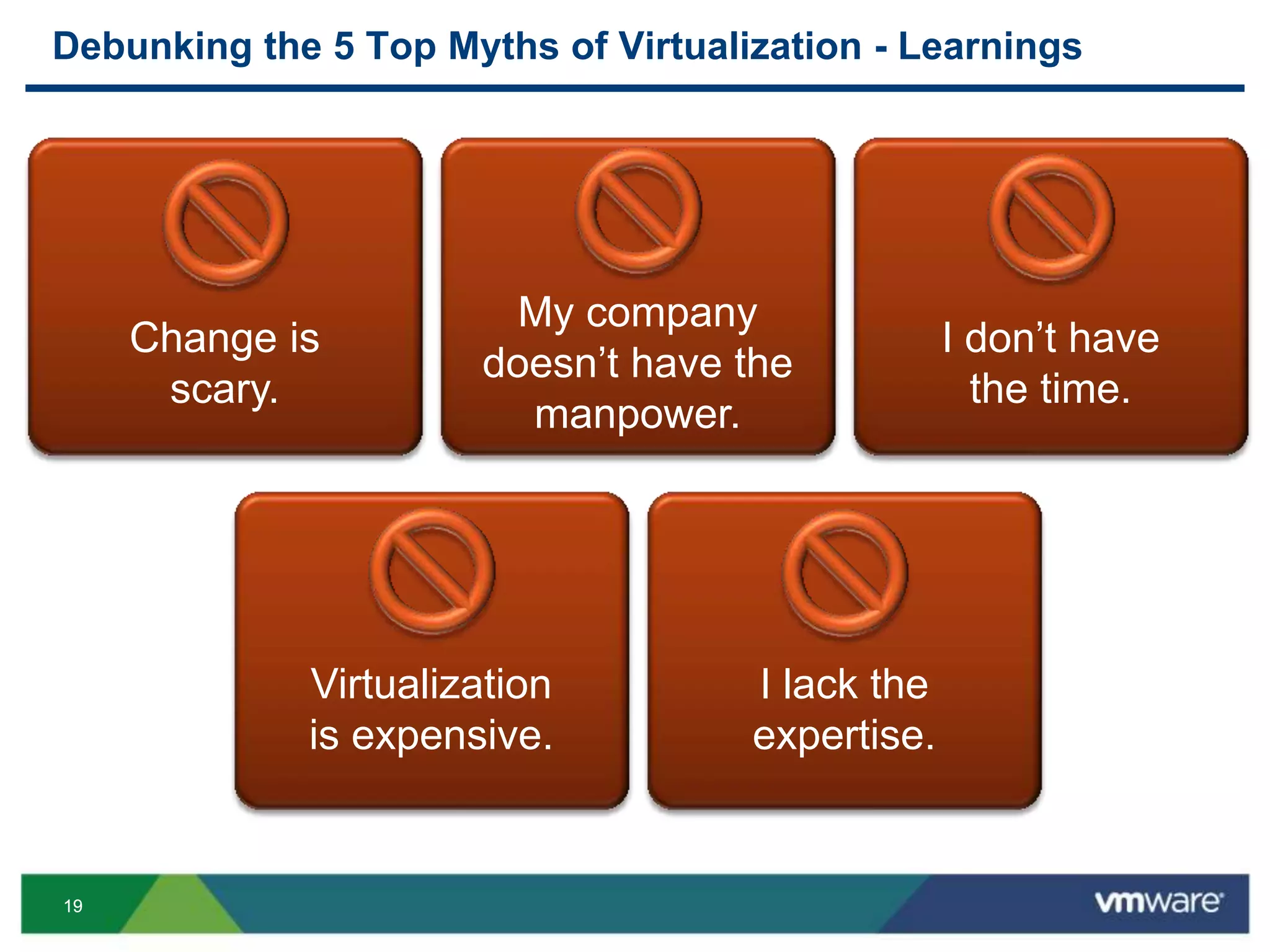 Debunking the 5 Top Myths of Virtualization - Learnings

Change is scary.

My company doesn’t have the manpower.

I don’t have the time.

Virtualization is expensive.

I lack the expertise.

19

vmware